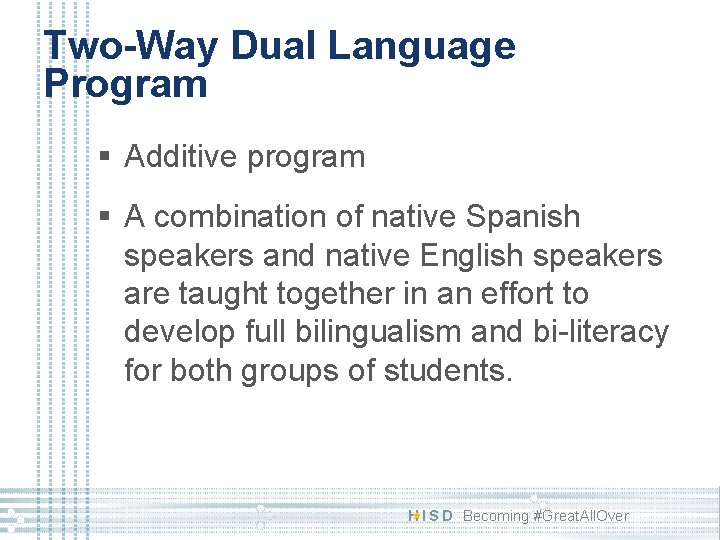 Two-Way Dual Language Program

▪ Additive program

▪ A combination of native Spanish speakers and native English speakers are taught together in an effort to develop full bilingualism and bi-literacy for both groups of students.

HISD Becoming #GreatAllOver